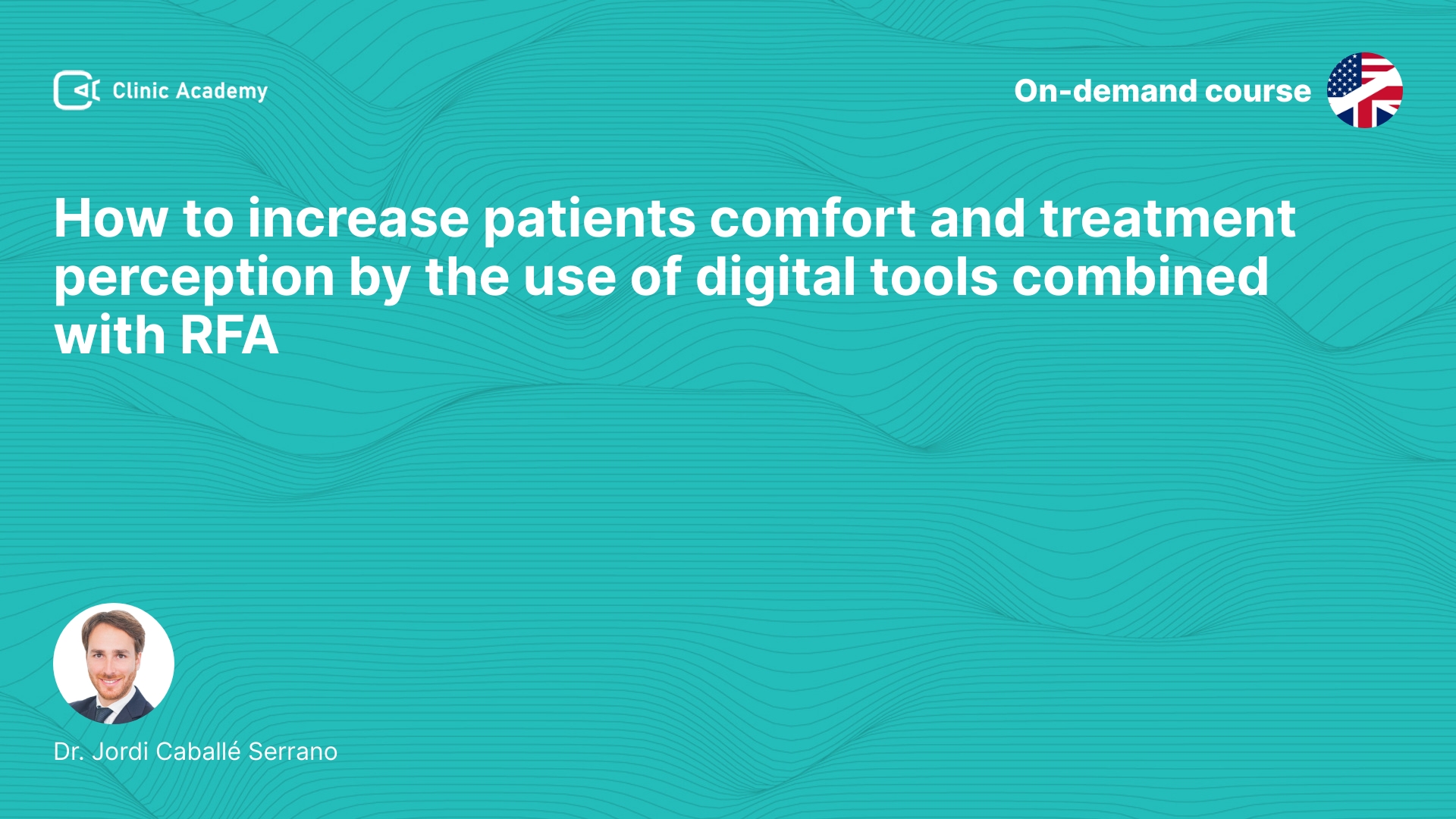 Clinic Academy

On-demand course

How to increase patients comfort and treatment perception by the use of digital tools combined with RFA

Dr. Jordi Caballé Serrano